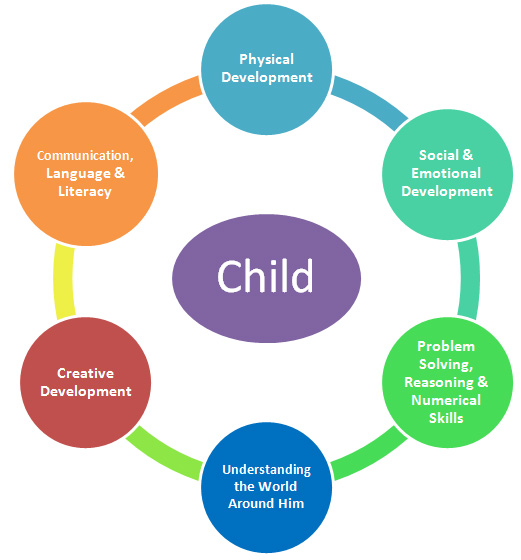 Physical Development

Social & Emotional Development

Problem Solving, Reasoning & Numerical Skills

Understanding the World Around Him

Creative Development

Communication, Language & Literacy

Child